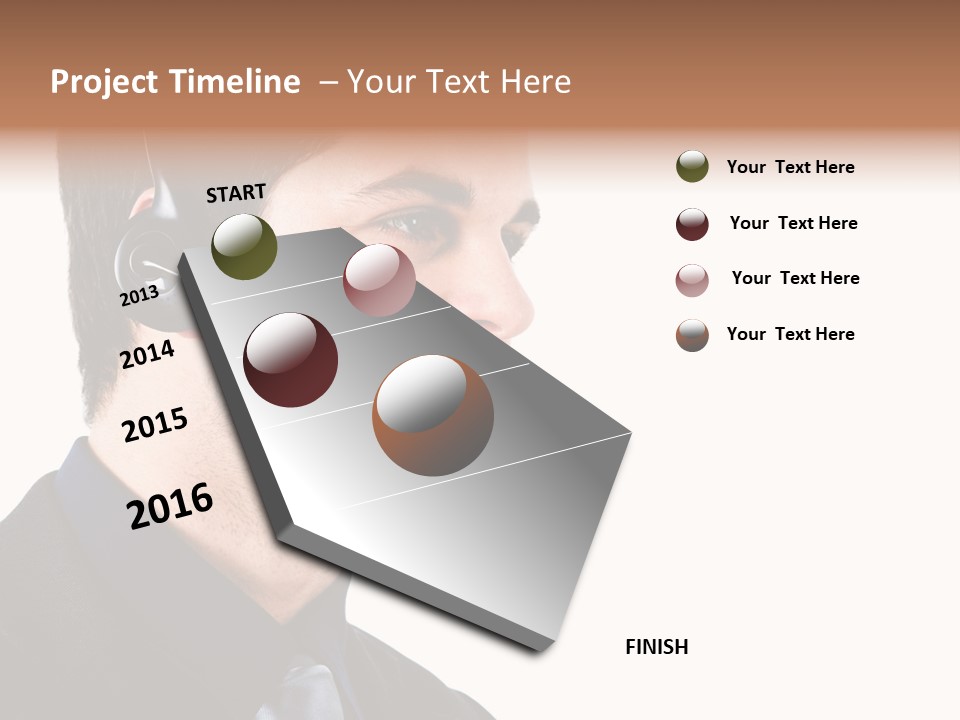 Project Timeline – Your Text Here

START

2013

2014

2015

2016

FINISH

Your Text Here

Your Text Here

Your Text Here

Your Text Here